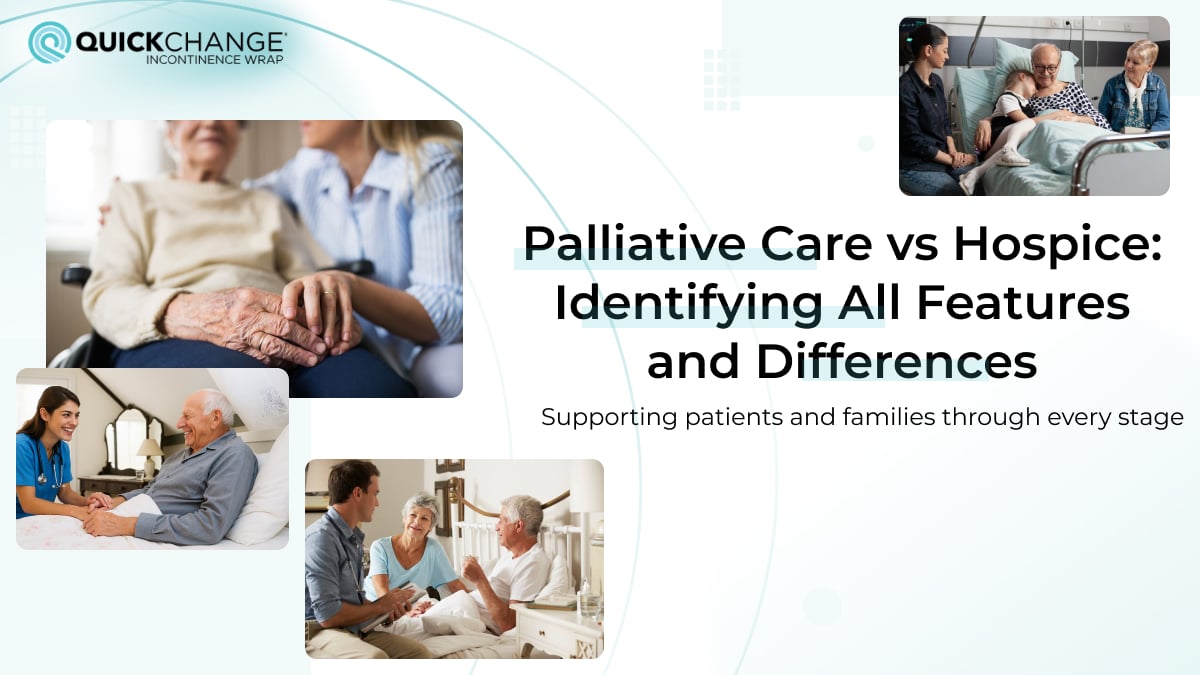 QUICKCHANGE®
INCONTINENCE WRAP

Palliative Care vs Hospice: Identifying All Features and Differences

Supporting patients and families through every stage